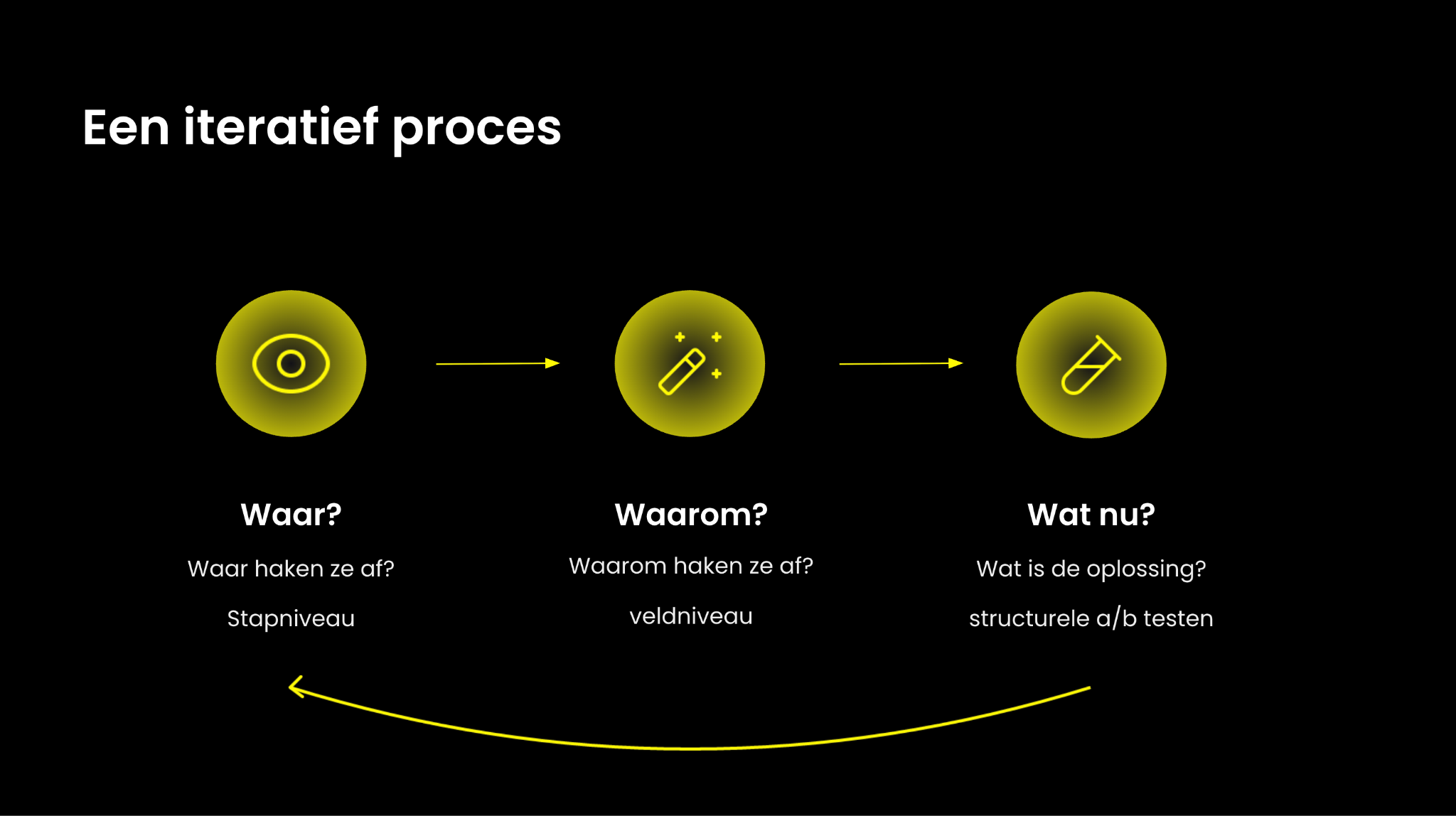 Een iteratief proces

Waar?

Waar haken ze af?

Stapniveau

Waarom?

Waarom haken ze af?

veldniveau

Wat nu?

Wat is de oplossing?

structurele a/b testen